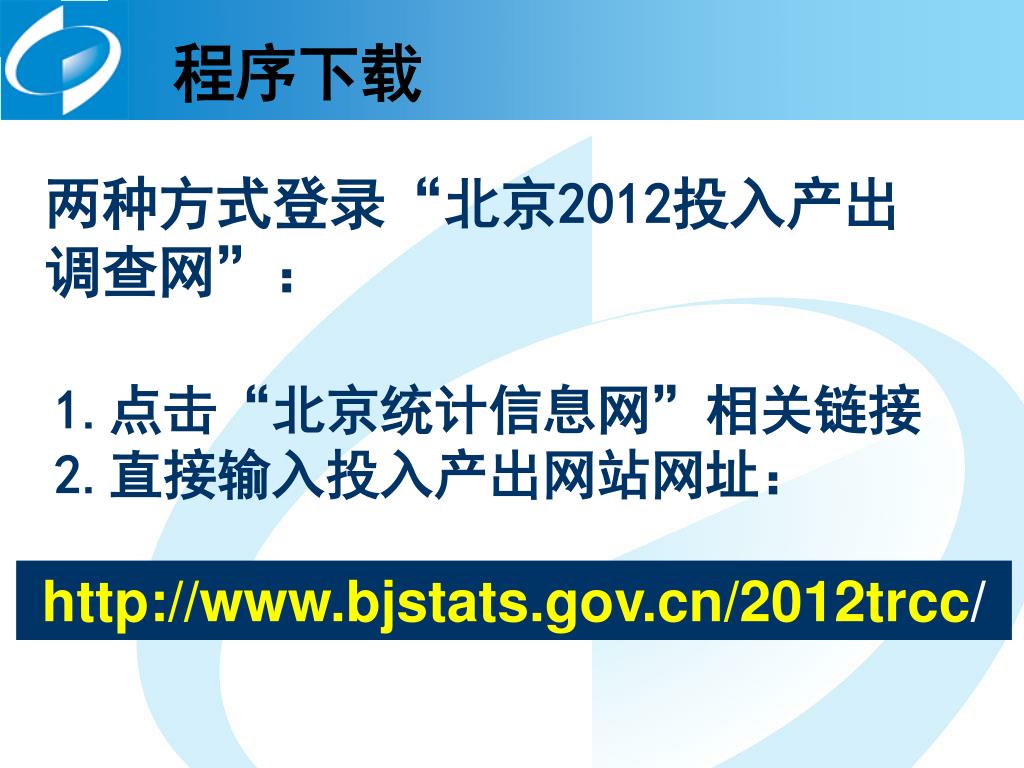 程序下载

两种方式登录“北京2012投入产出调查网”：

1. 点击“北京统计信息网”相关链接
2. 直接输入投入产出网站网址：

http://www.bjstats.gov.cn/2012trcc/